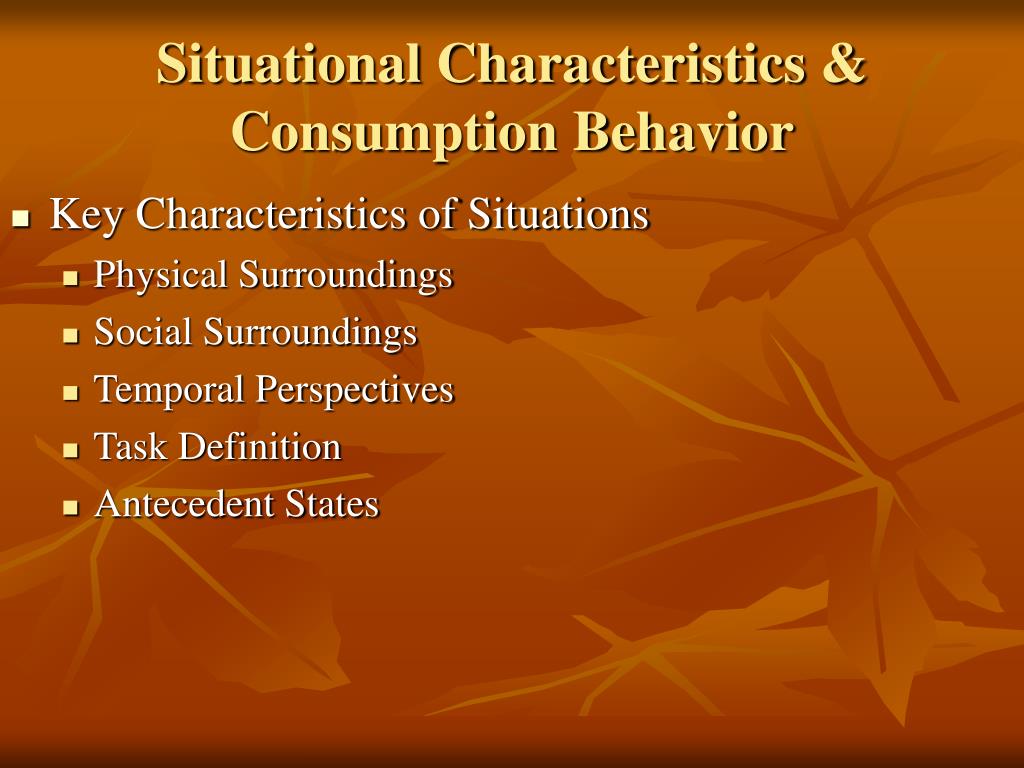 Situational Characteristics & Consumption Behavior

- Key Characteristics of Situations
  - Physical Surroundings
  - Social Surroundings
  - Temporal Perspectives
  - Task Definition
  - Antecedent States